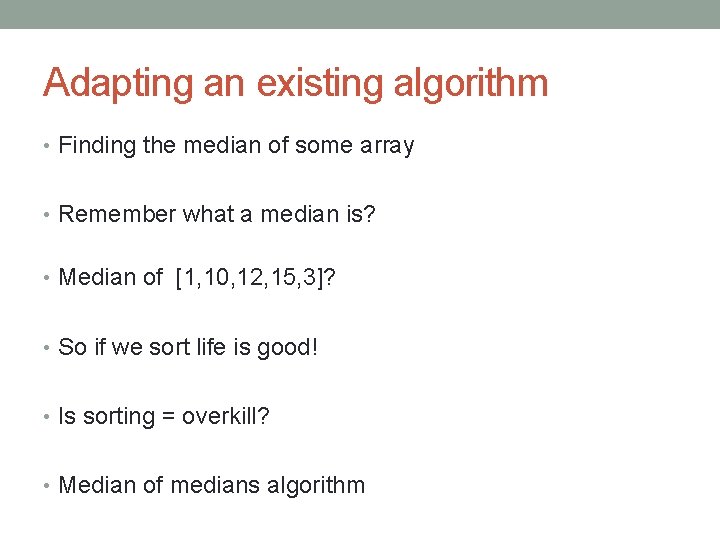 Adapting an existing algorithm

• Finding the median of some array

• Remember what a median is?

• Median of [1,10,12,15,3]?

• So if we sort life is good!

• Is sorting = overkill?

• Median of medians algorithm